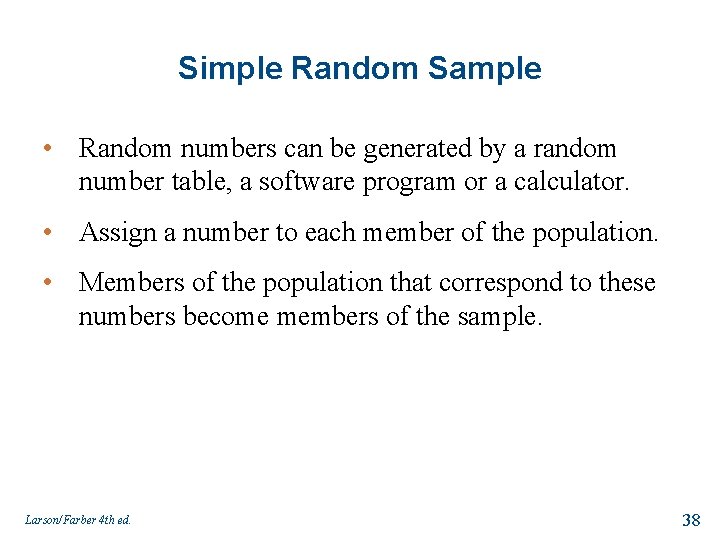 Simple Random Sample

• Random numbers can be generated by a random number table, a software program or a calculator.

• Assign a number to each member of the population.

• Members of the population that correspond to these numbers become members of the sample.

Larson/Farber 4th ed.

38